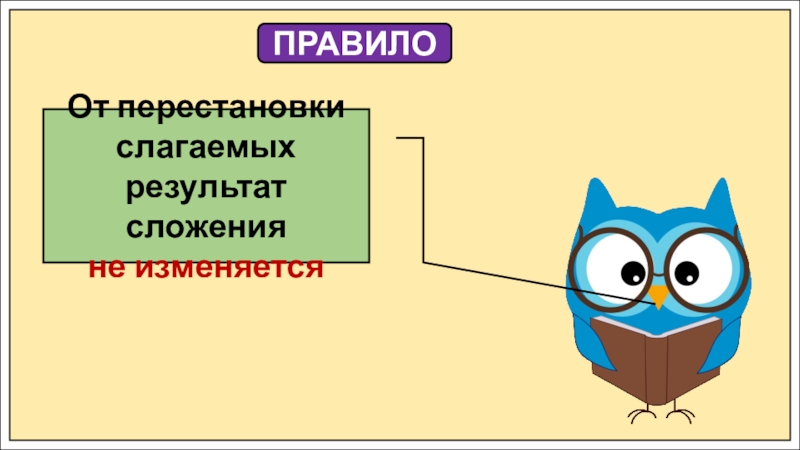 ПРАВИЛО

От перестановки слагаемых результат сложения не изменяется